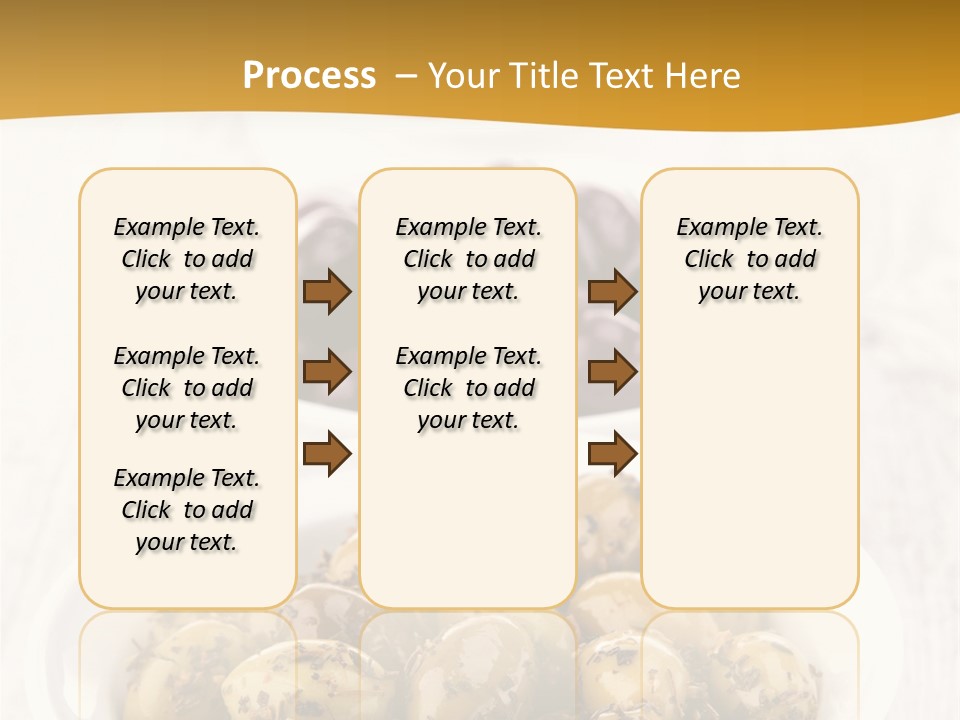 Process – Your Title Text Here

Example Text. Click to add your text.

Example Text. Click to add your text.

Example Text. Click to add your text.

Example Text. Click to add your text.

Example Text. Click to add your text.

Example Text. Click to add your text.